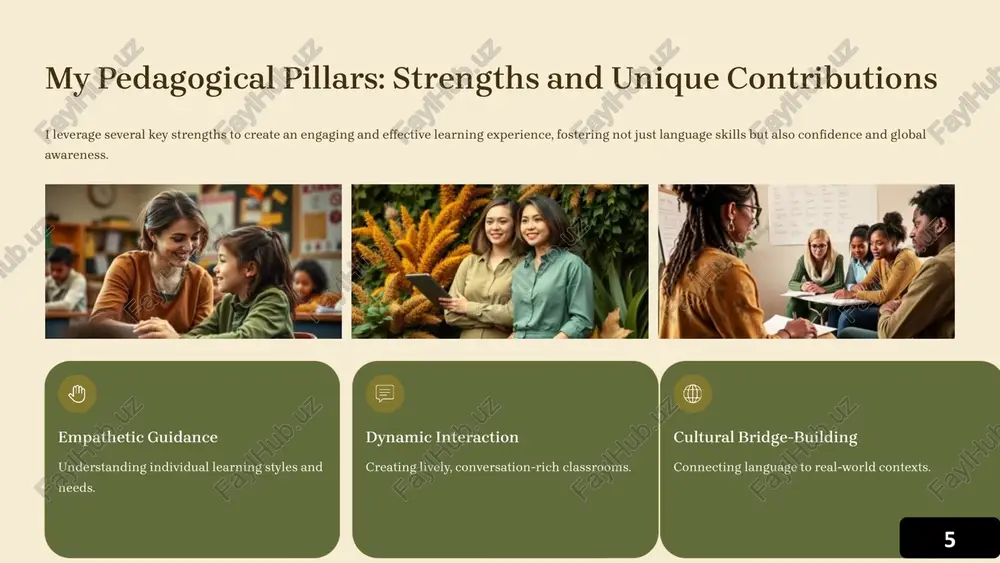 My Pedagogical Pillars: Strengths and Unique Contributions

I leverage several key strengths to create an engaging and effective learning experience, fostering not just language skills but also confidence and global awareness.

Empathetic Guidance

Understanding individual learning styles and needs.

Dynamic Interaction

Creating lively, conversation-rich classrooms.

Cultural Bridge-Building

Connecting language to real-world contexts.

5

FaylHub.uz